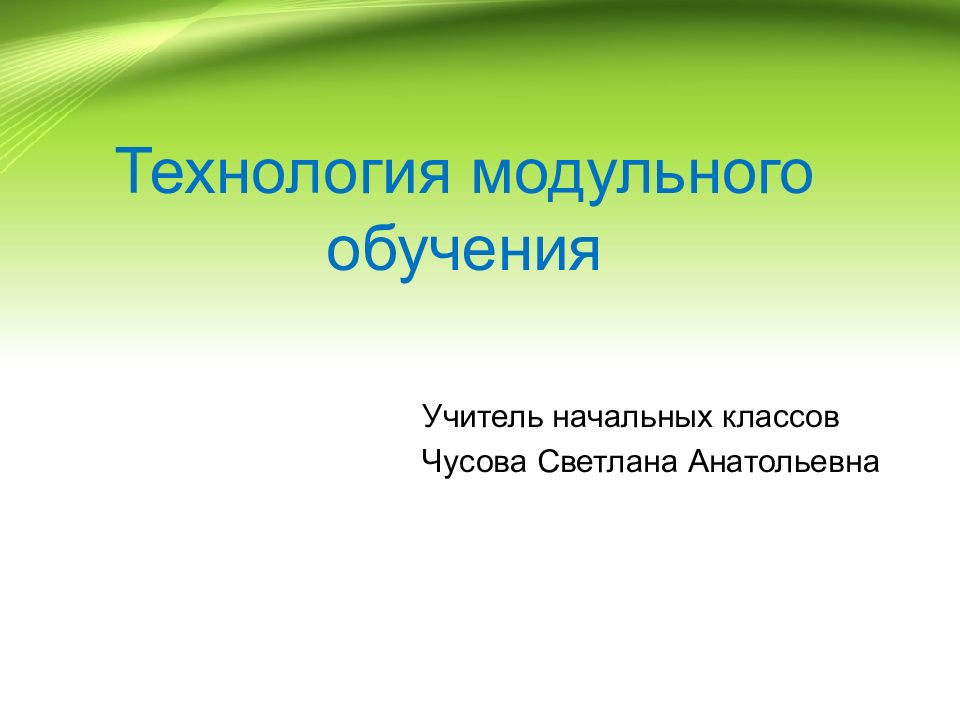 Технология модульного обучения

Учитель начальных классов
Чусова Светлана Анатольевна